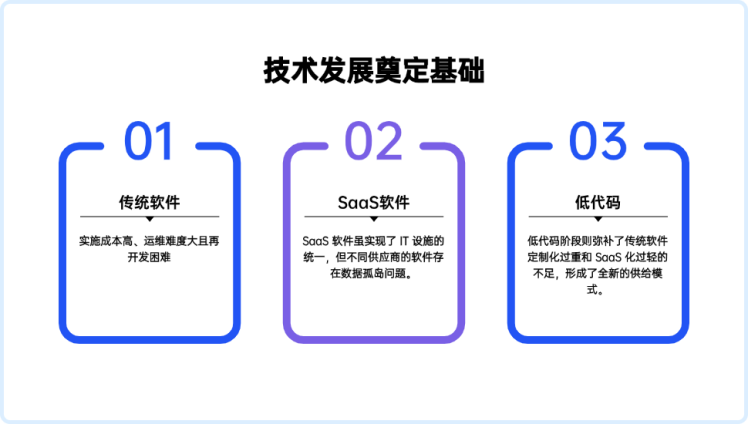 技术发展奠定基础

01

传统软件

实施成本高、运维难度大且再开发困难

02

SaaS软件

SaaS 软件虽实现了 IT 设施的统一，但不同供应商的软件存在数据孤岛问题。

03

低代码

低代码阶段则弥补了传统软件定制化过重和 SaaS 化过轻的不足，形成了全新的供给模式。